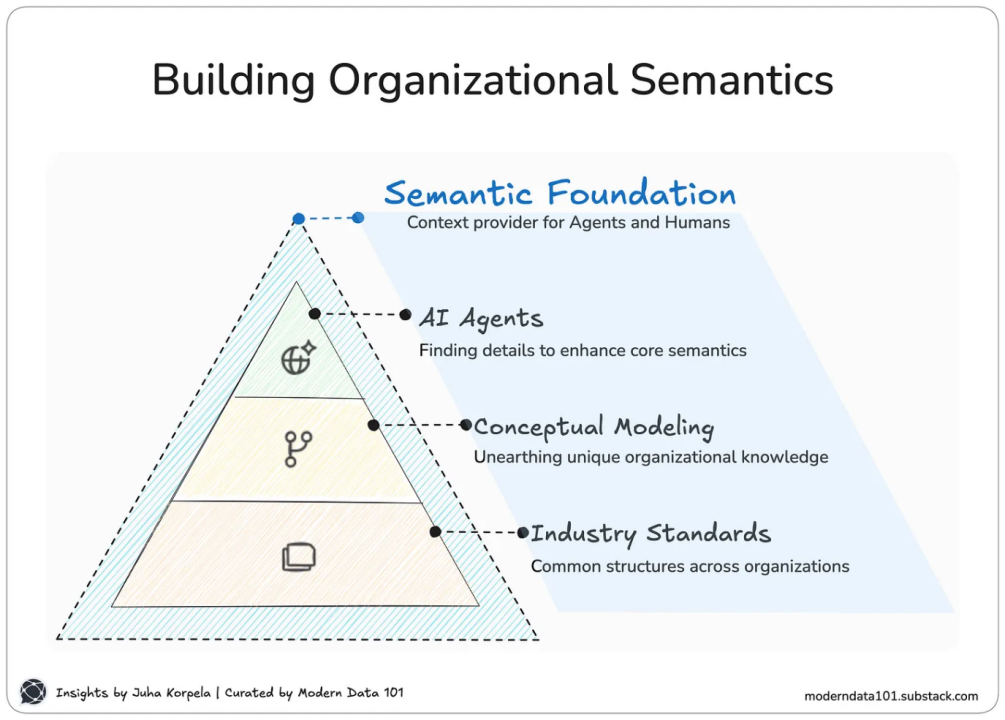 Building Organizational Semantics

Semantic Foundation
Context provider for Agents and Humans

AI Agents
Finding details to enhance core semantics

Conceptual Modeling
Unearthing unique organizational knowledge

Industry Standards
Common structures across organizations

Insights by Juha Korpela | Curated by Modern Data 101

moderndata101.substack.com